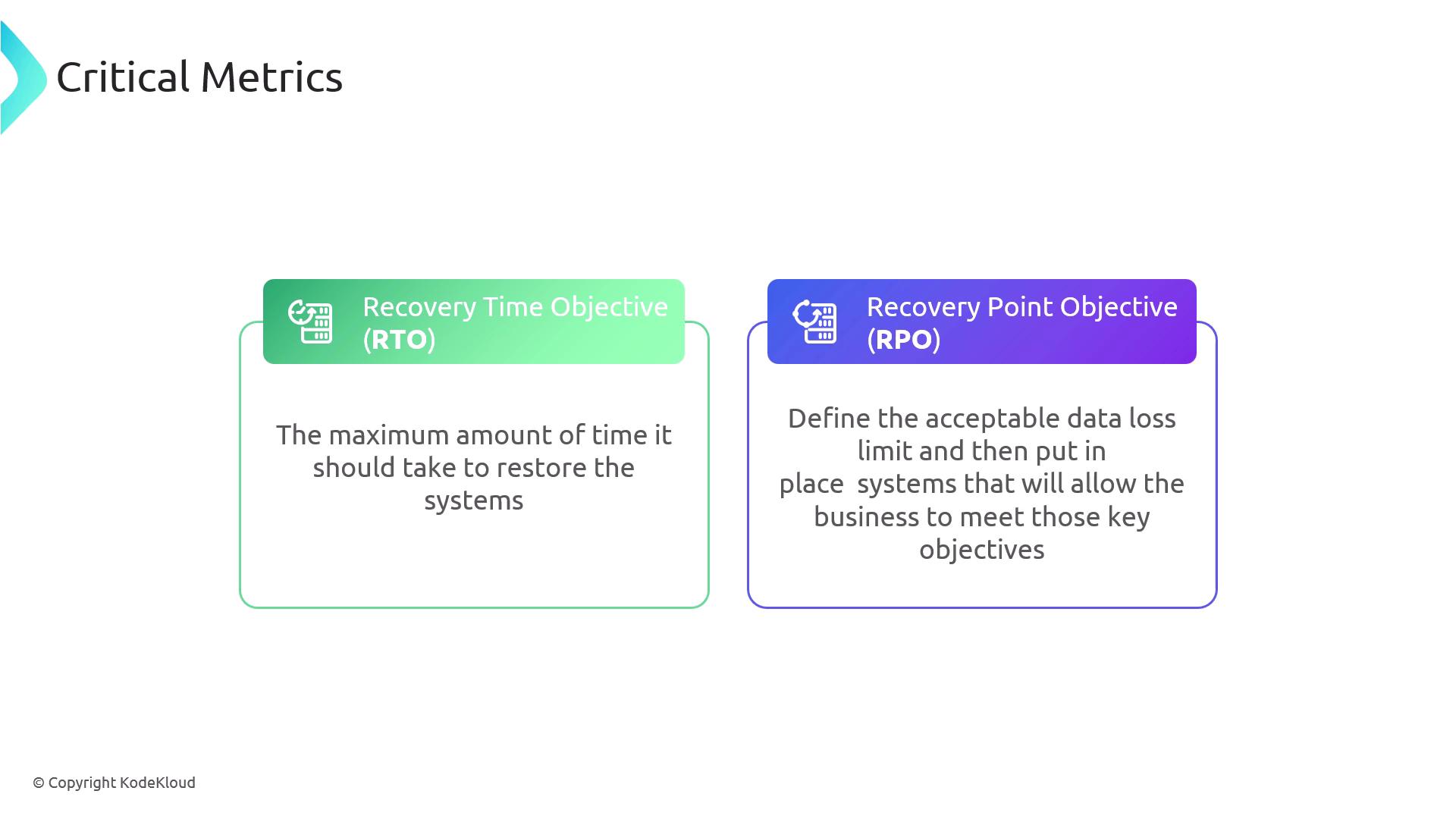 Critical Metrics

Recovery Time Objective (RTO)

The maximum amount of time it should take to restore the systems

Recovery Point Objective (RPO)

Define the acceptable data loss limit and then put in place systems that will allow the business to meet those key objectives

© Copyright KodeKloud